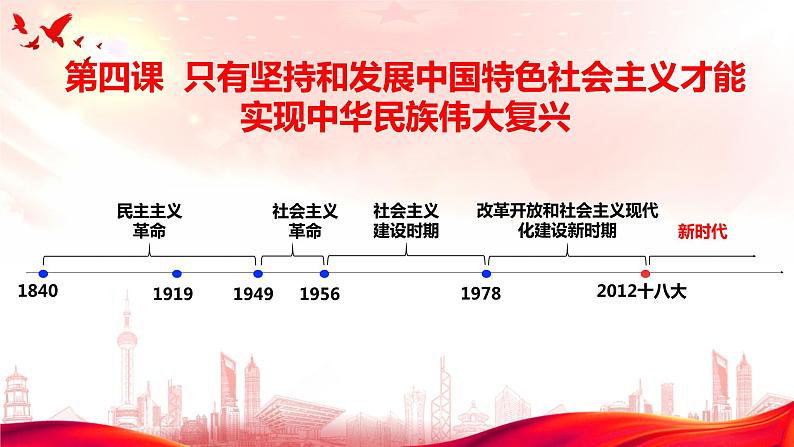 第四课 只有坚持和发展中国特色社会主义才能实现中华民族伟大复兴

民主主义革命

社会主义革命

社会主义建设时期

改革开放和社会主义现代化建设新时期

新时代

1840

1919

1949

1956

1978

2012十八大